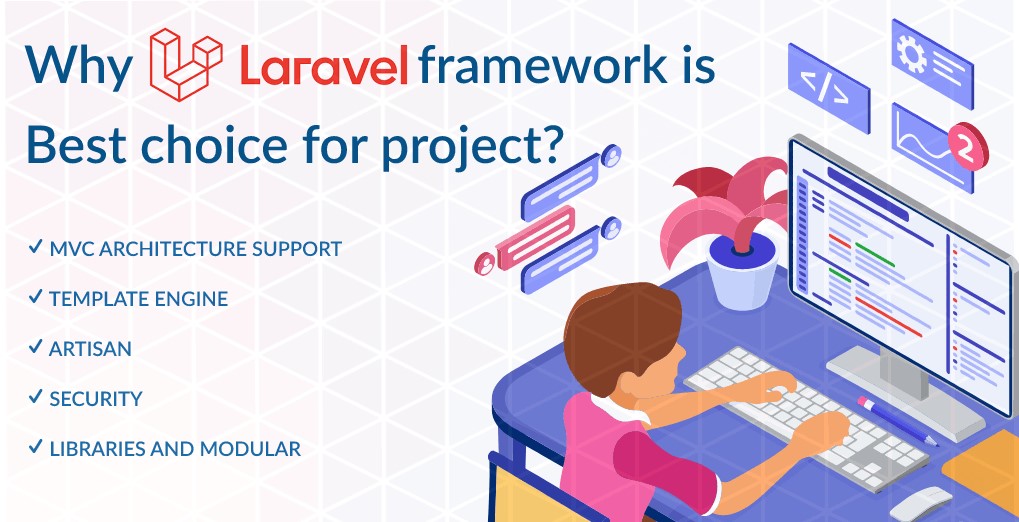 Why Laravel framework is Best choice for project?

✓ MVC ARCHITECTURE SUPPORT

✓ TEMPLATE ENGINE

✓ ARTISAN

✓ SECURITY

✓ LIBRARIES AND MODULAR

</>

2